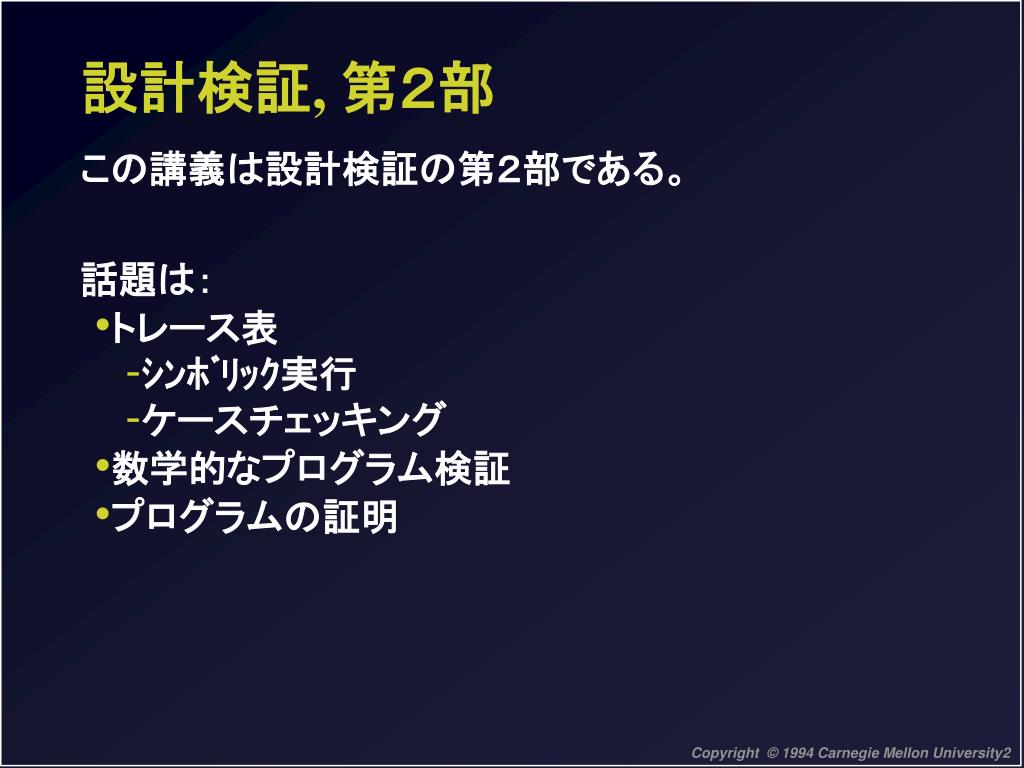 設計検証, 第2部

この講義は設計検証の第2部である。

話題は:
•トレース表
-シンボリック実行
-ケースチェッキング
•数学的なプログラム検証
•プログラムの証明

Copyright © 1994 Carnegie Mellon University2